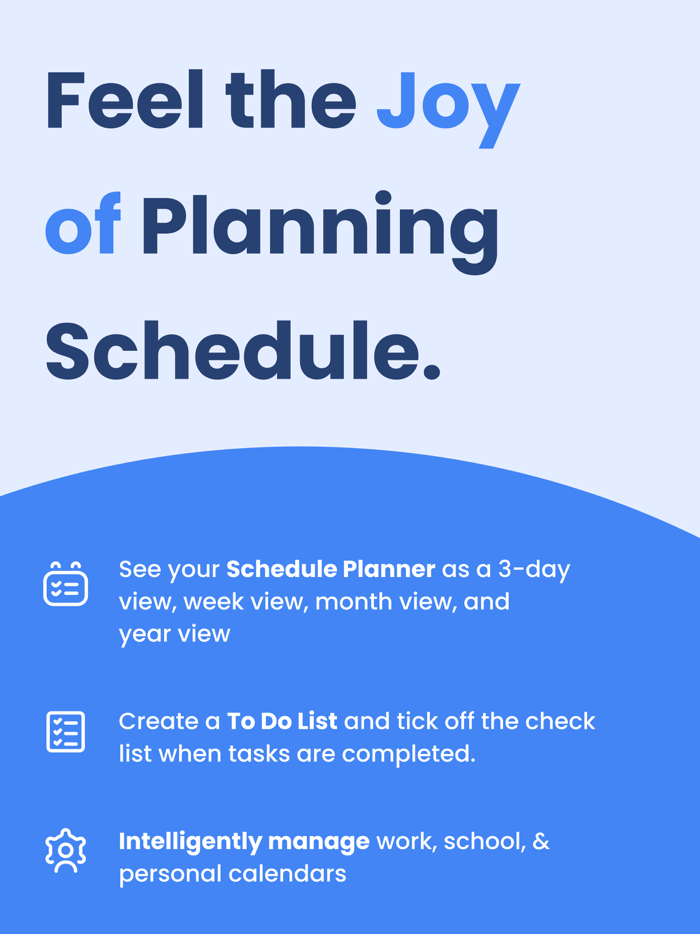 Feel the Joy of Planning Schedule.

See your Schedule Planner as a 3-day view, week view, month view, and year view

Create a To Do List and tick off the check list when tasks are completed.

Intelligently manage work, school, & personal calendars